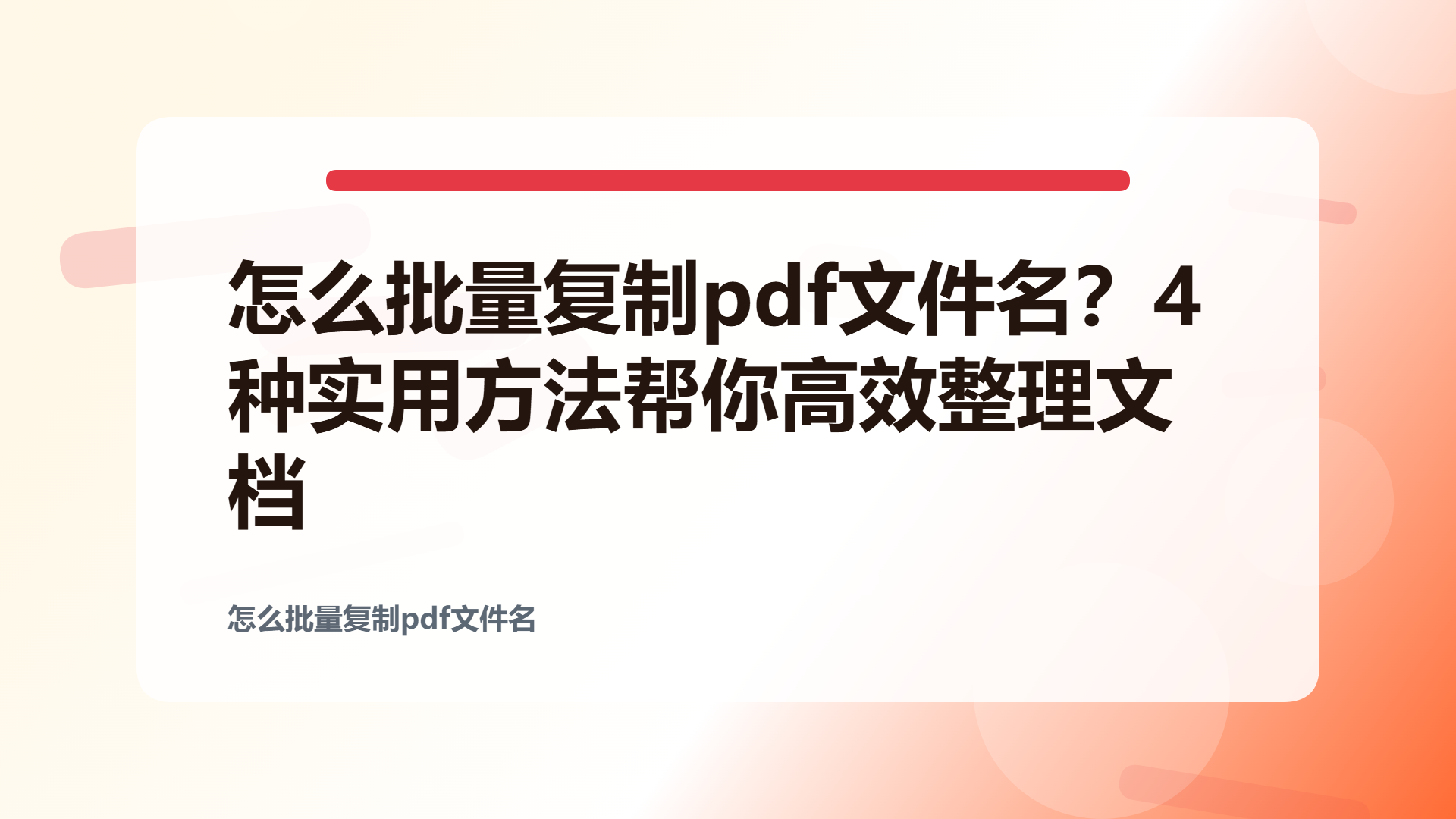 怎么批量复制pdf文件名？4种实用方法帮你高效整理文档

怎么批量复制pdf文件名